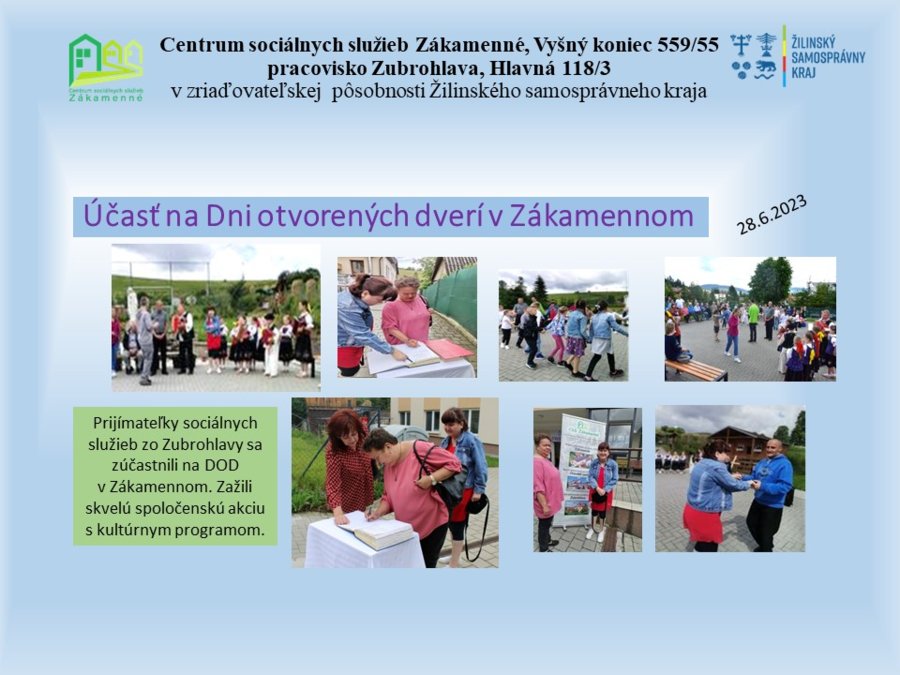 Centrum sociálnych služieb Zákamenné
Centrum sociálnych služieb Zákamenné, Vyšný koniec 559/55
pracovisko Zubrohlava, Hlavná 118/3
v zriaďovateľskej pôsobnosti Žilinského samosprávneho kraja

ŽILINSKÝ SAMOSPRÁVNY KRAJ

Účasť na Dni otvorených dverí v Zákamennom

28.6.2023

Prijímateľky sociálnych služieb zo Zubrohlavy sa zúčastnili na DOD v Zákamennom. Zažili skvelú spoločenskú akciu s kultúrnym programom.